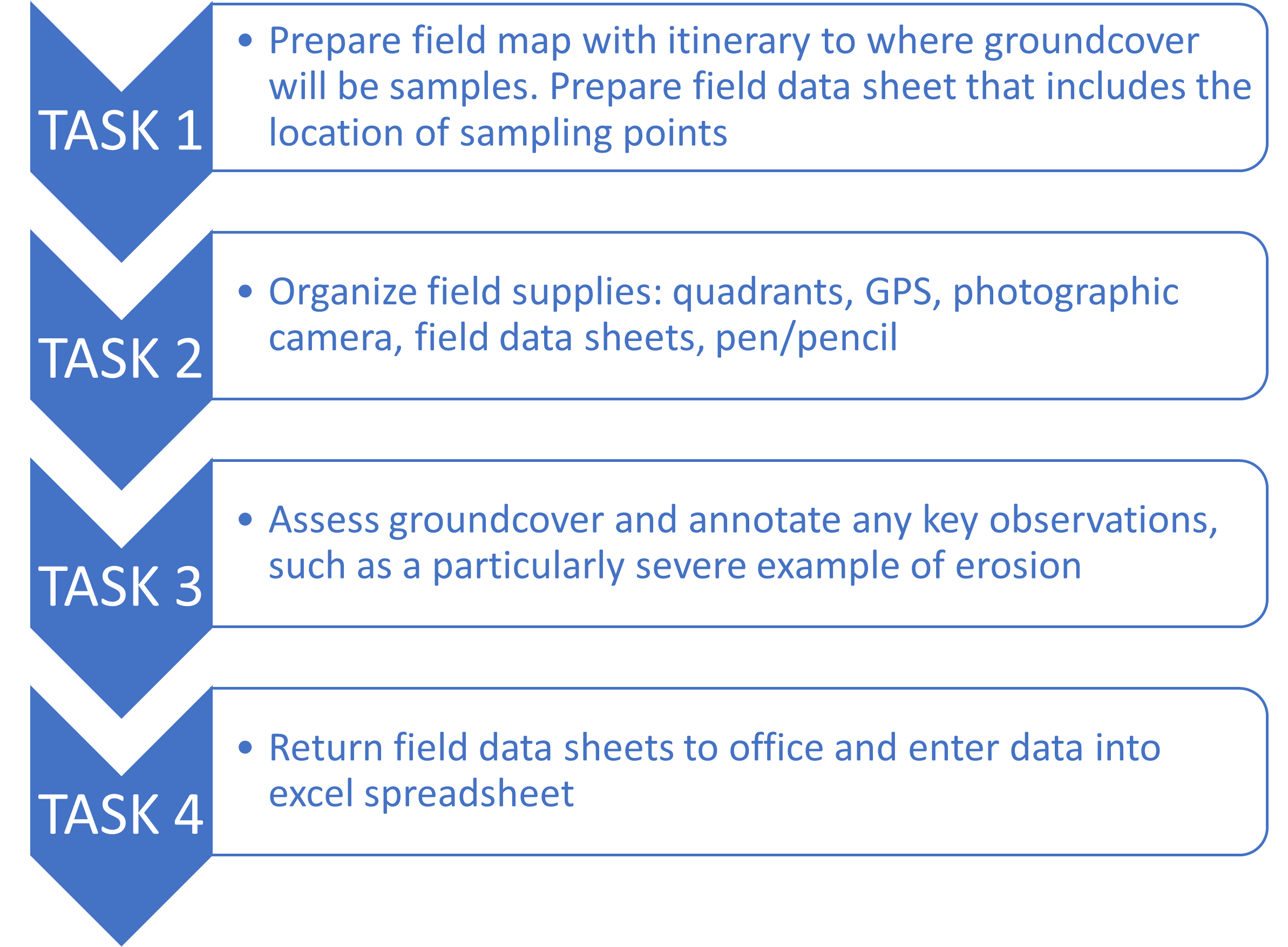 TASK 1

• Prepare field map with itinerary to where groundcover will be samples. Prepare field data sheet that includes the location of sampling points

TASK 2

• Organize field supplies: quadrants, GPS, photographic camera, field data sheets, pen/pencil

TASK 3

• Assess groundcover and annotate any key observations, such as a particularly severe example of erosion

TASK 4

• Return field data sheets to office and enter data into excel spreadsheet